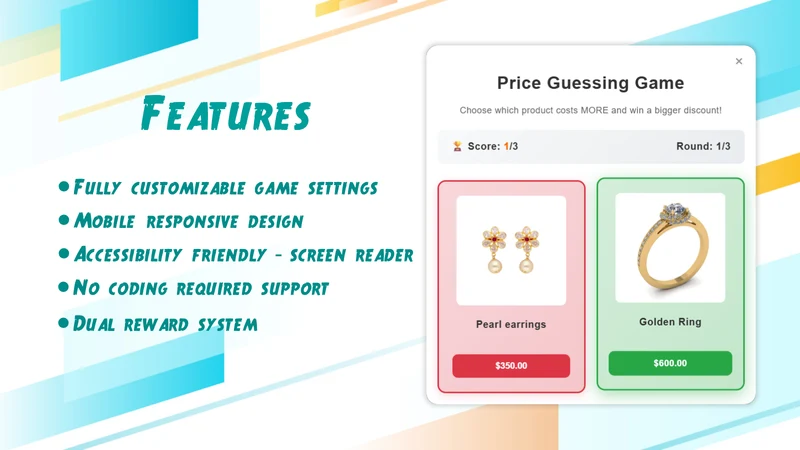 Features

• Fully customizable game settings
• Mobile responsive design
• Accessibility friendly - screen reader
• No coding required support
• Dual reward system

×

Price Guessing Game

Choose which product costs MORE and win a bigger discount!

Score: 1/3

Round: 1/3

Pearl earrings

$350.00

Golden Ring

$600.00